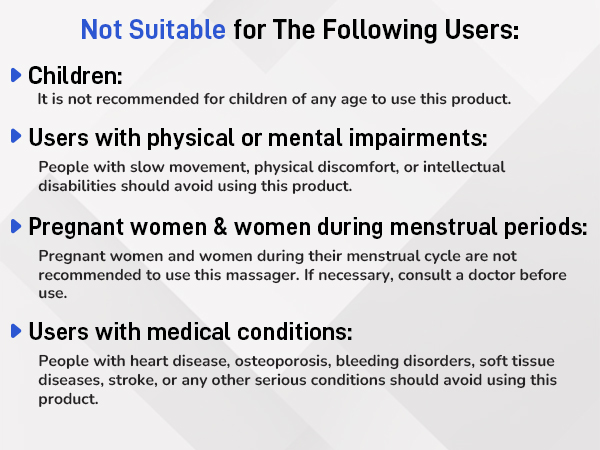 Not Suitable for The Following Users:

Children:
It is not recommended for children of any age to use this product.

Users with physical or mental impairments:
People with slow movement, physical discomfort, or intellectual disabilities should avoid using this product.

Pregnant women & women during menstrual periods:
Pregnant women and women during their menstrual cycle are not recommended to use this massager. If necessary, consult a doctor before use.

Users with medical conditions:
People with heart disease, osteoporosis, bleeding disorders, soft tissue diseases, stroke, or any other serious conditions should avoid using this product.